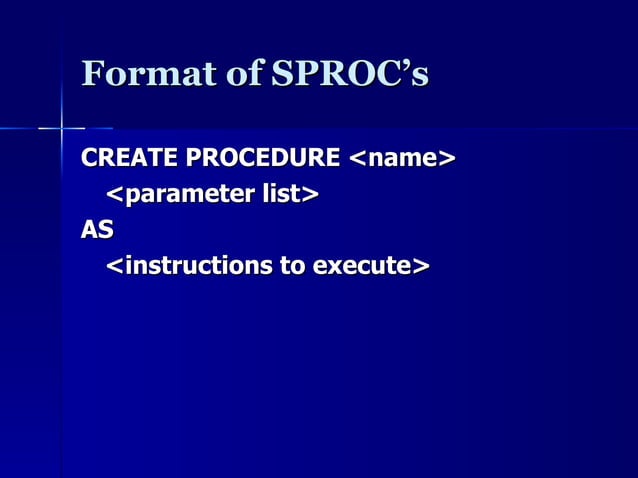 Format of SPROC’s

CREATE PROCEDURE <name>
<parameter list>
AS
<instructions to execute>